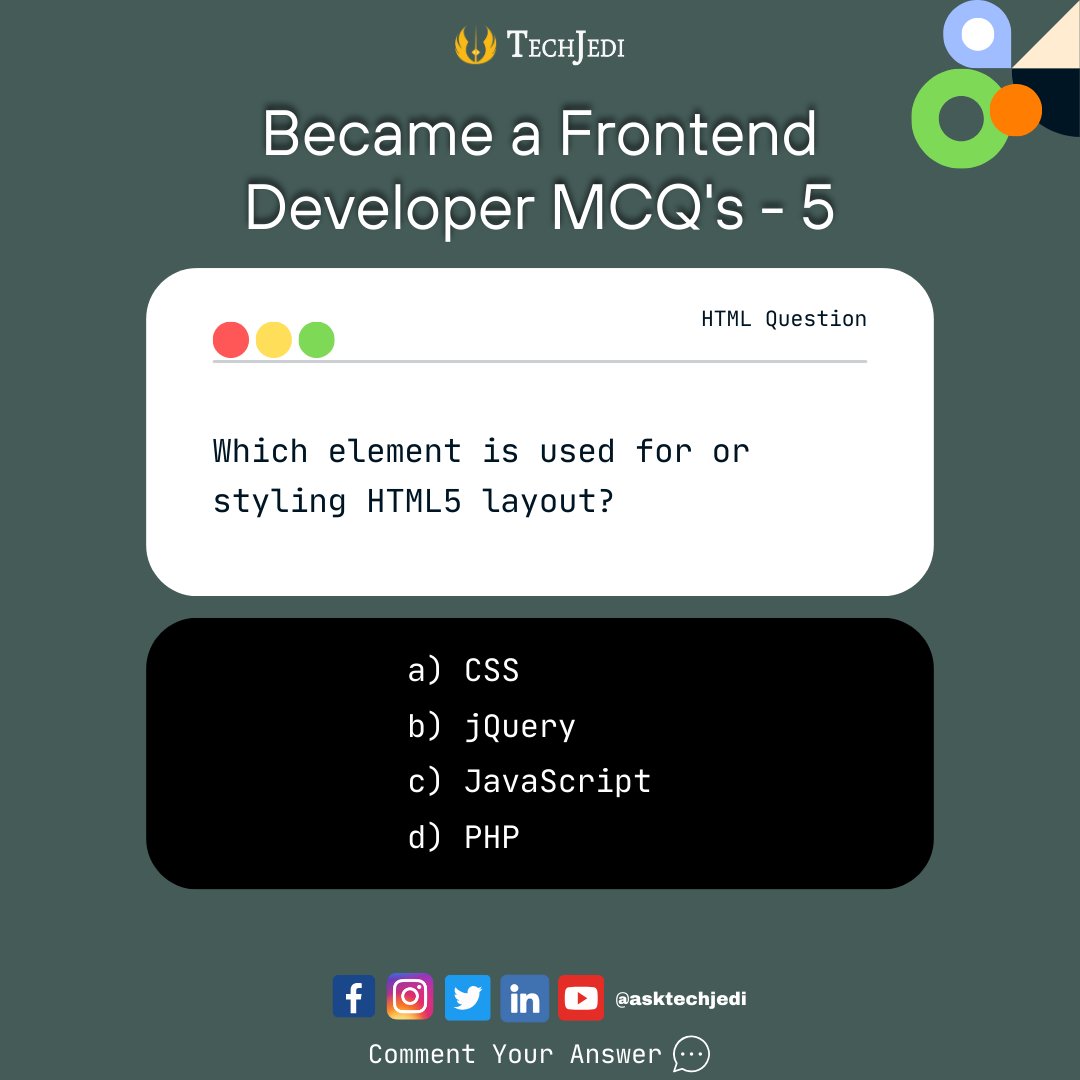 TECHJEDI

Became a Frontend Developer MCQ's - 5

HTML Question

Which element is used for or styling HTML5 layout?

a) CSS
b) jQuery
c) JavaScript
d) PHP

@asktechjedi

Comment Your Answer